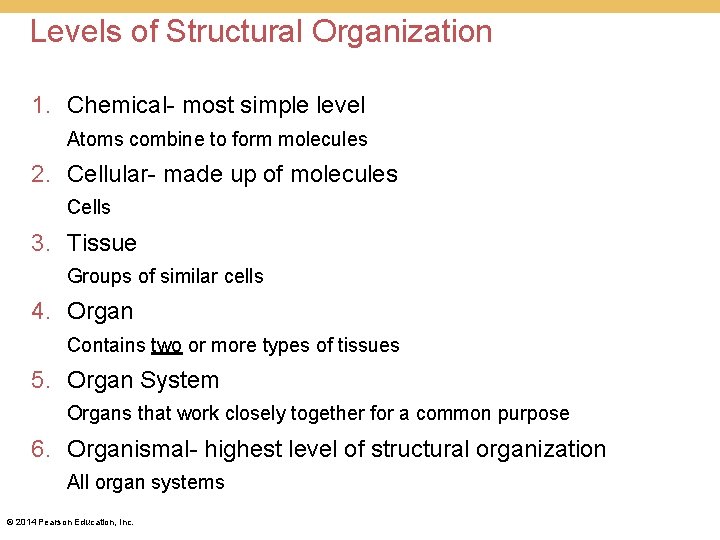 Levels of Structural Organization

1. Chemical- most simple level

Atoms combine to form molecules

2. Cellular- made up of molecules

Cells

3. Tissue

Groups of similar cells

4. Organ

Contains two or more types of tissues

5. Organ System

Organs that work closely together for a common purpose

6. Organismal- highest level of structural organization

All organ systems

© 2014 Pearson Education, Inc.